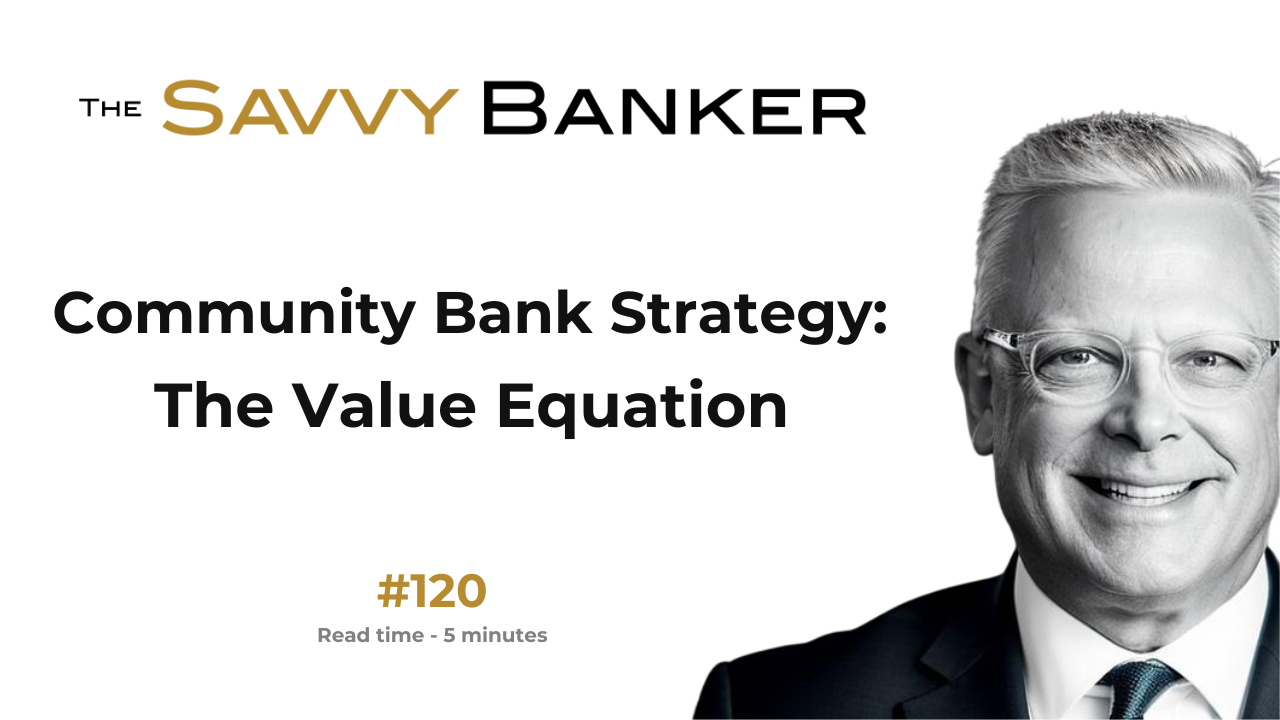 THE SAVVY BANKER

Community Bank Strategy: The Value Equation

#120

Read time - 5 minutes